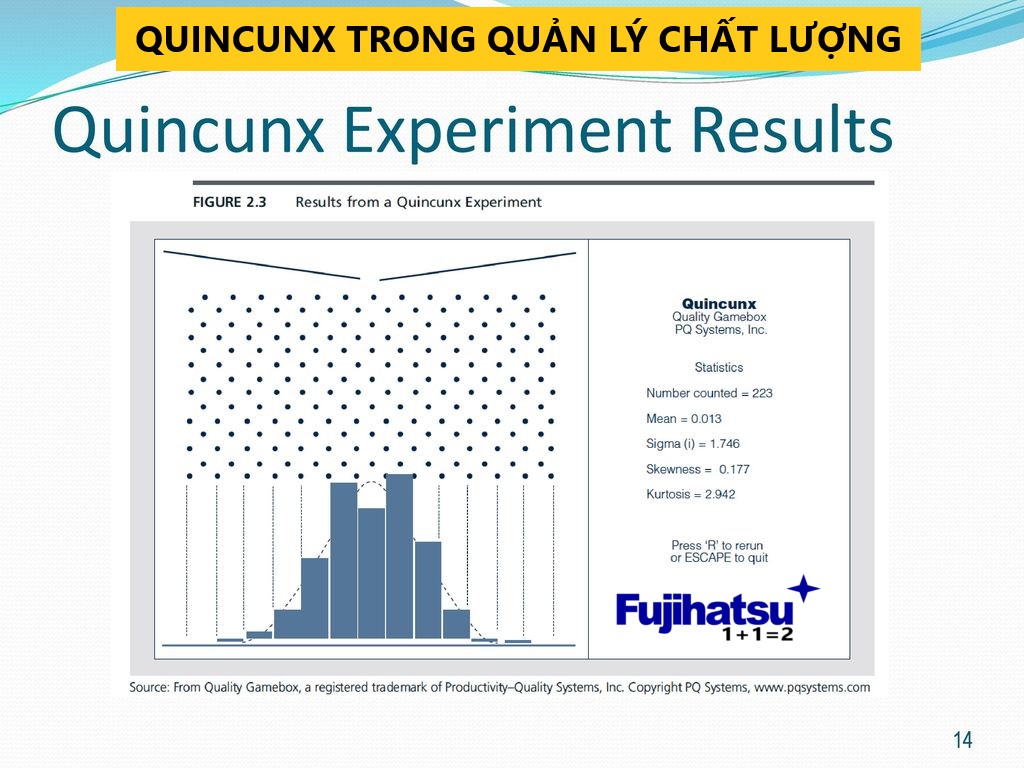 QUINCUNX TRONG QUẢN LÝ CHẤT LƯỢNG

Quincunx Experiment Results

FIGURE 2.3 Results from a Quincunx Experiment

Quincunx
Quality Gamebox
PQ Systems, Inc.

Statistics

Number counted = 223

Mean = 0.013

Sigma (i) = 1.746

Skewness = 0.177

Kurtosis = 2.942

Press 'R' to rerun
or ESCAPE to quit

Fujihatsu
1+1=2

Source: From Quality Gamebox, a registered trademark of Productivity–Quality Systems, Inc. Copyright PQ Systems, www.pqsystems.com

14